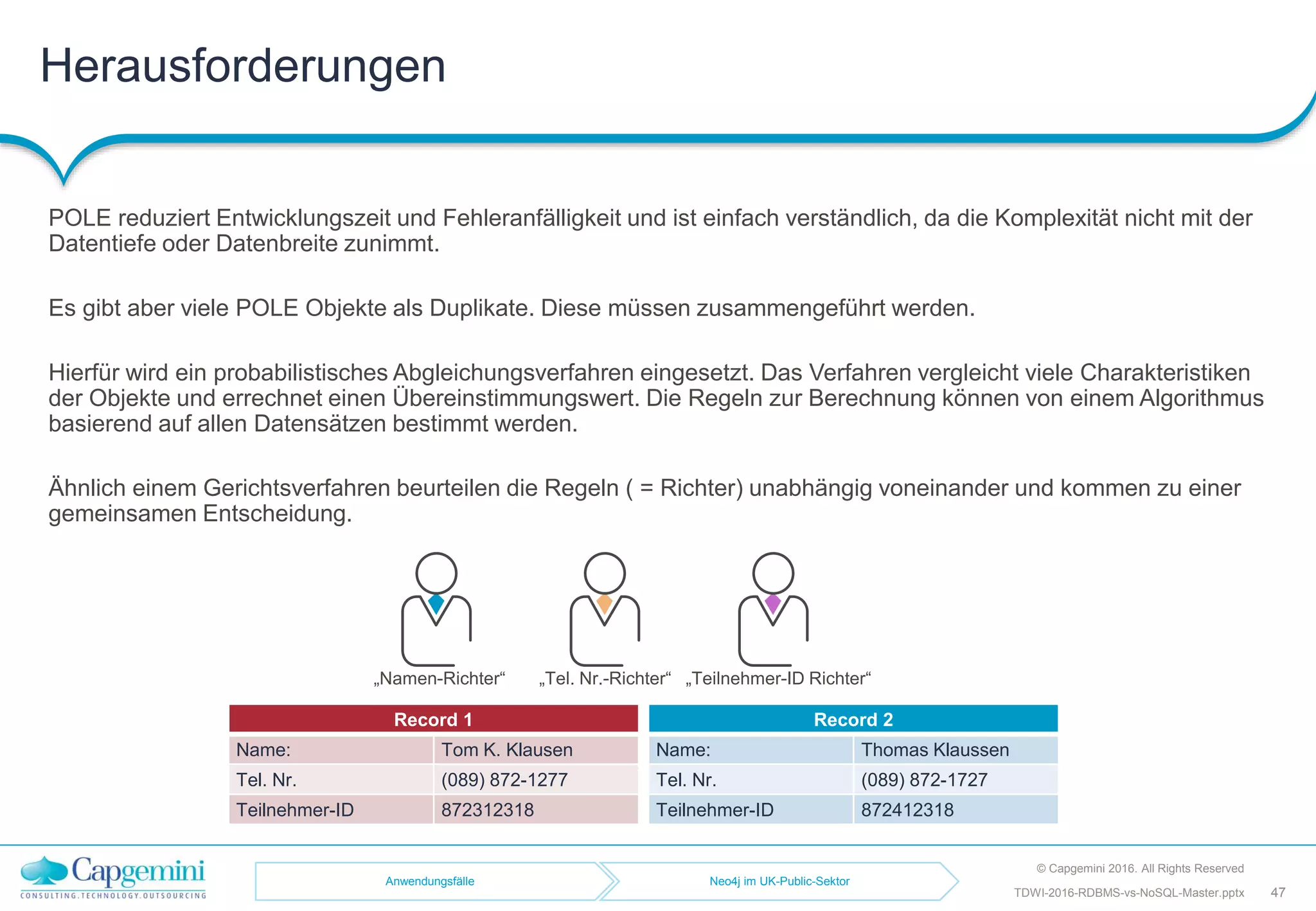 Herausforderungen

POLE reduziert Entwicklungszeit und Fehleranfälligkeit und ist einfach verständlich, da die Komplexität nicht mit der Datentiefe oder Datenbreite zunimmt.

Es gibt aber viele POLE Objekte als Duplikate. Diese müssen zusammengeführt werden.

Hierfür wird ein probabilistisches Abgleichungsverfahren eingesetzt. Das Verfahren vergleicht viele Charakteristiken der Objekte und errechnet einen Übereinstimmungswert. Die Regeln zur Berechnung können von einem Algorithmus basierend auf allen Datensätzen bestimmt werden.

Ähnlich einem Gerichtsverfahren beurteilen die Regeln ( = Richter) unabhängig voneinander und kommen zu einer gemeinsamen Entscheidung.

„Namen-Richter“ „Tel. Nr.-Richter“ „Teilnehmer-ID Richter“

| Record 1 | |
|---|---|
| Name: | Tom K. Klausen |
| Tel. Nr. | (089) 872-1277 |
| Teilnehmer-ID | 872312318 |

| Record 2 | |
|---|---|
| Name: | Thomas Klaussen |
| Tel. Nr. | (089) 872-1727 |
| Teilnehmer-ID | 872412318 |

Capgemini
CONSULTING.TECHNOLOGY.OUTSOURCING

Anwendungsfälle
Neo4j im UK-Public-Sektor

© Capgemini 2016. All Rights Reserved
TDWI-2016-RDBMS-vs-NoSQL-Master.pptx 47